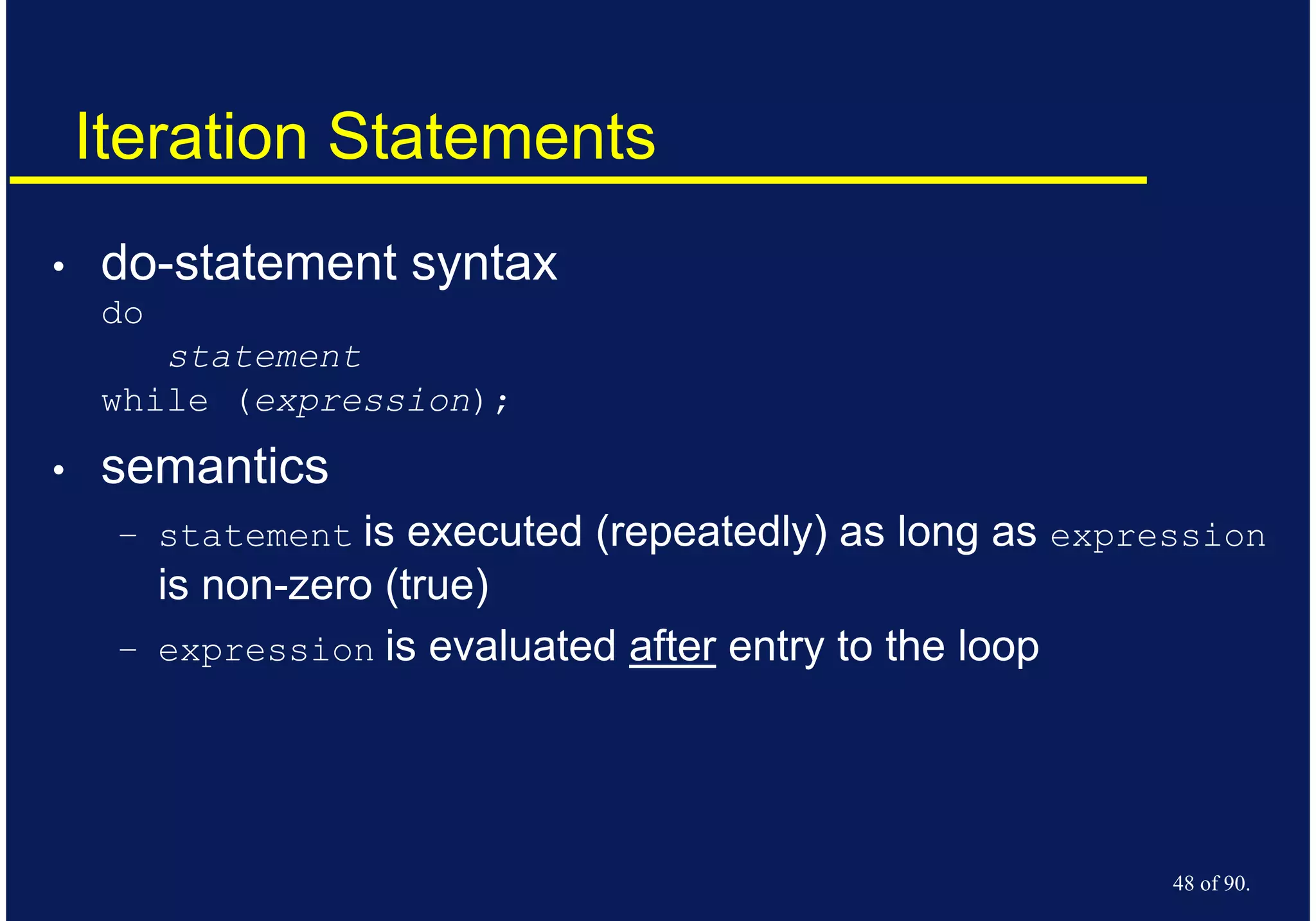 Iteration Statements

• do-statement syntax

do
    statement
while (expression);

• semantics
 – statement is executed (repeatedly) as long as expression is non-zero (true)
 – expression is evaluated after entry to the loop

48 of 90.